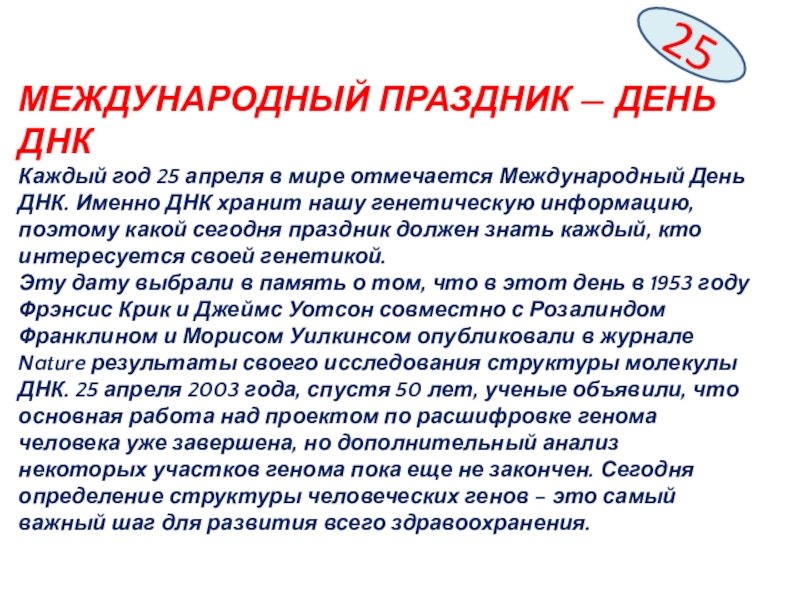 25

МЕЖДУНАРОДНЫЙ ПРАЗДНИК – ДЕНЬ ДНК

Каждый год 25 апреля в мире отмечается Международный День ДНК. Именно ДНК хранит нашу генетическую информацию, поэтому какой сегодня праздник должен знать каждый, кто интересуется своей генетикой.
Эту дату выбрали в память о том, что в этот день в 1953 году Фрэнсис Крик и Джеймс Уотсон совместно с Розалиндом Франклином и Морисом Уилкинсом опубликовали в журнале Nature результаты своего исследования структуры молекулы ДНК. 25 апреля 2003 года, спустя 50 лет, ученые объявили, что основная работа над проектом по расшифровке генома человека уже завершена, но дополнительный анализ некоторых участков генома пока еще не закончен. Сегодня определение структуры человеческих генов – это самый важный шаг для развития всего здравоохранения.